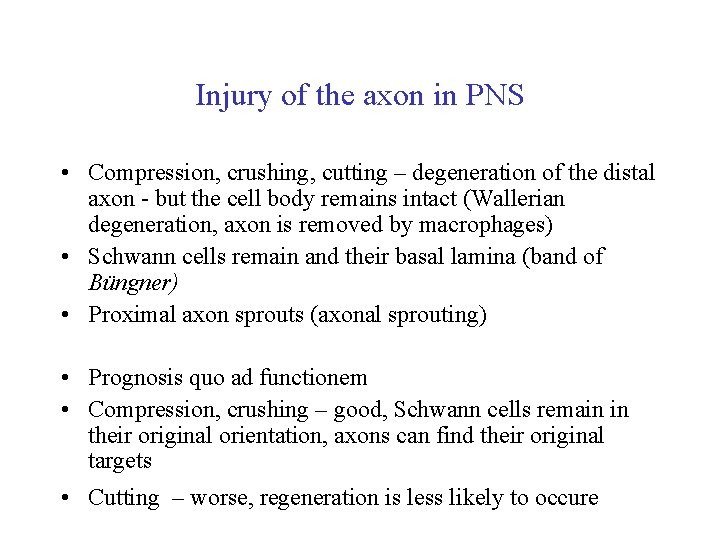 Injury of the axon in PNS

• Compression, crushing, cutting – degeneration of the distal axon - but the cell body remains intact (Wallerian degeneration, axon is removed by macrophages)
• Schwann cells remain and their basal lamina (band of Büngner)
• Proximal axon sprouts (axonal sprouting)

• Prognosis quo ad functionem
• Compression, crushing – good, Schwann cells remain in their original orientation, axons can find their original targets
• Cutting – worse, regeneration is less likely to occure